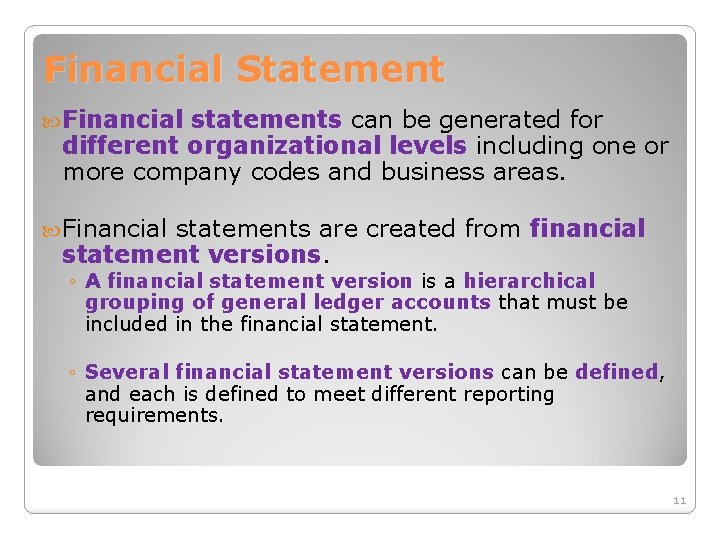 Financial Statement

Financial statements can be generated for different organizational levels including one or more company codes and business areas.

Financial statements are created from financial statement versions.

◦ A financial statement version is a hierarchical grouping of general ledger accounts that must be included in the financial statement.

◦ Several financial statement versions can be defined, and each is defined to meet different reporting requirements.

11